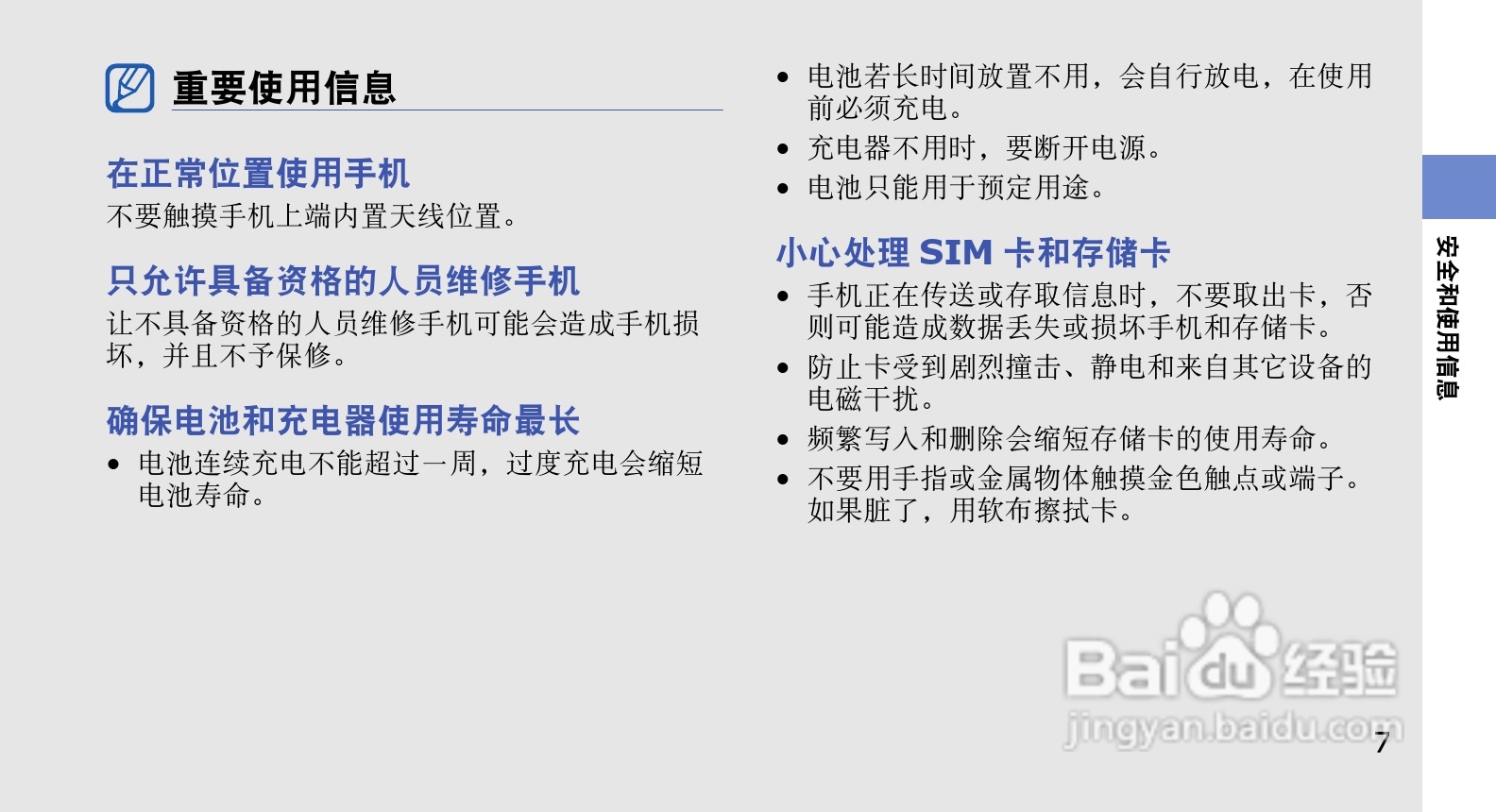 重要使用信息

在正常位置使用手机
不要触摸手机上端内置天线位置。

只允许具备资格的人员维修手机
让不具备资格的人员维修手机可能会造成手机损坏，并且不予保修。

确保电池和充电器使用寿命最长
• 电池连续充电不能超过一周，过度充电会缩短电池寿命。

• 电池若长时间放置不用，会自行放电，在使用前必须充电。
• 充电器不用时，要断开电源。
• 电池只能用于预定用途。

小心处理 SIM 卡和存储卡
• 手机正在传送或存取信息时，不要取出卡，否则可能造成数据丢失或损坏手机和存储卡。
• 防止卡受到剧烈撞击、静电和来自其它设备的电磁干扰。
• 频繁写入和删除会缩短存储卡的使用寿命。
• 不要用手指或金属物体触摸金色触点或端子。如果脏了，用软布擦拭卡。

安全和使用信息

Baidu经验
jingyan.baidu.com

7